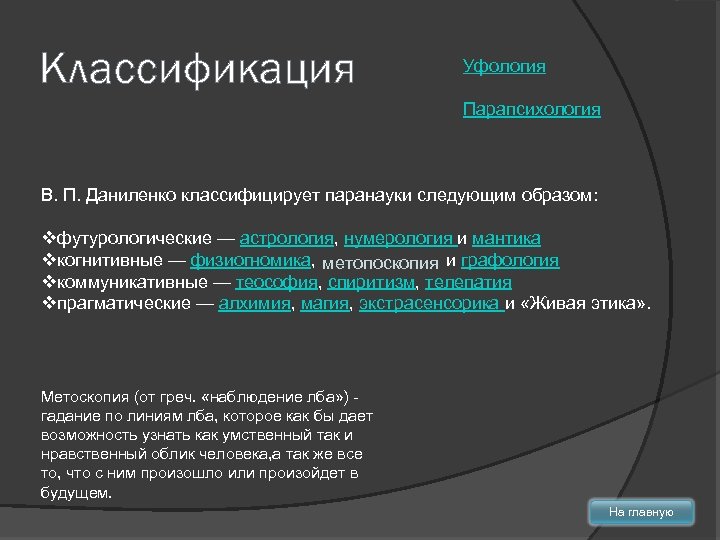 Классификация

Уфология

Парапсихология

В. П. Даниленко классифицирует паранауки следующим образом:

❖футурологические — астрология, нумерология и мантика
❖когнитивные — физиогномика, метопоскопия и графология
❖коммуникативные — теософия, спиритизм, телепатия
❖прагматические — алхимия, магия, экстрасенсорика и «Живая этика».

Метоскопия (от греч. «наблюдение лба») - гадание по линиям лба, которое как бы дает возможность узнать как умственный так и нравственный облик человека,а так же все то, что с ним произошло или произойдет в будущем.

На главную